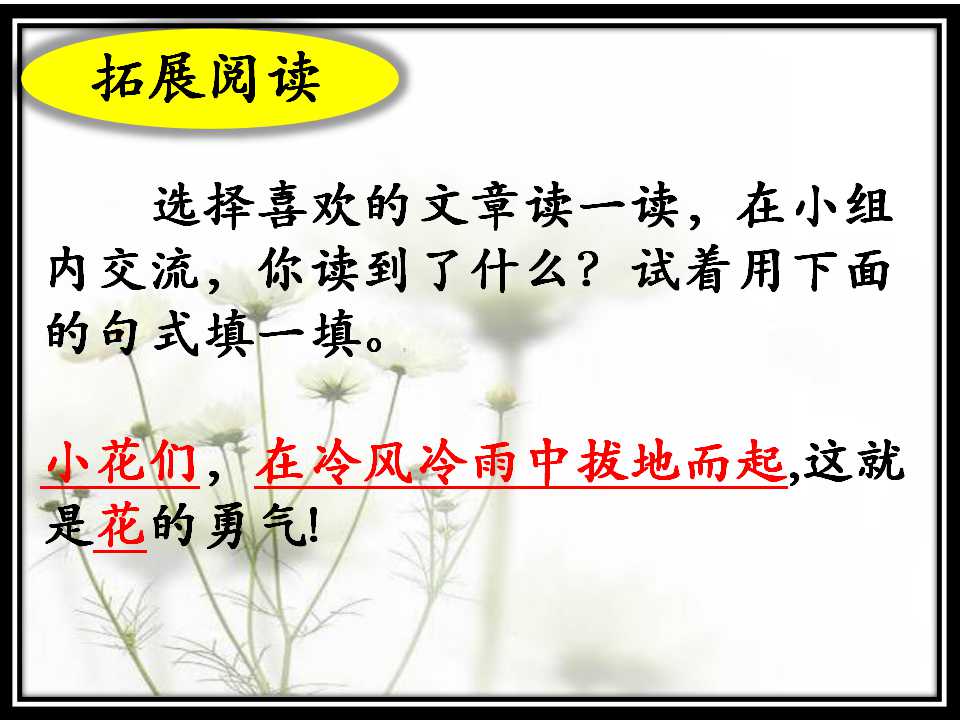 拓展阅读

选择喜欢的文章读一读，在小组内交流，你读到了什么？试着用下面的句式填一填。

小花们，在冷风冷雨中拔地而起,这就是花的勇气!